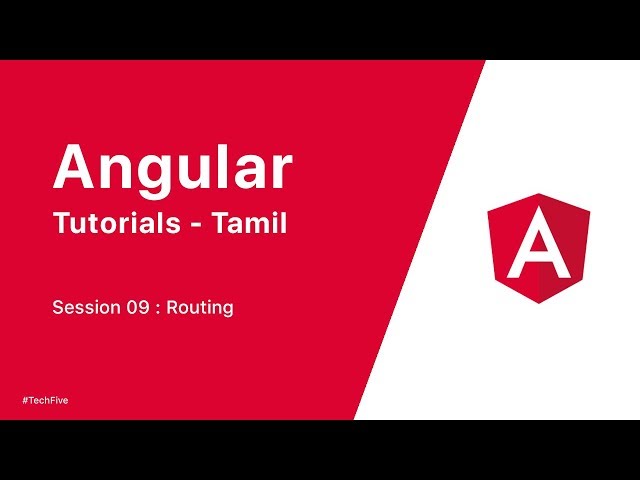 Angular
Tutorials - Tamil

Session 09 : Routing

#TechFive

A